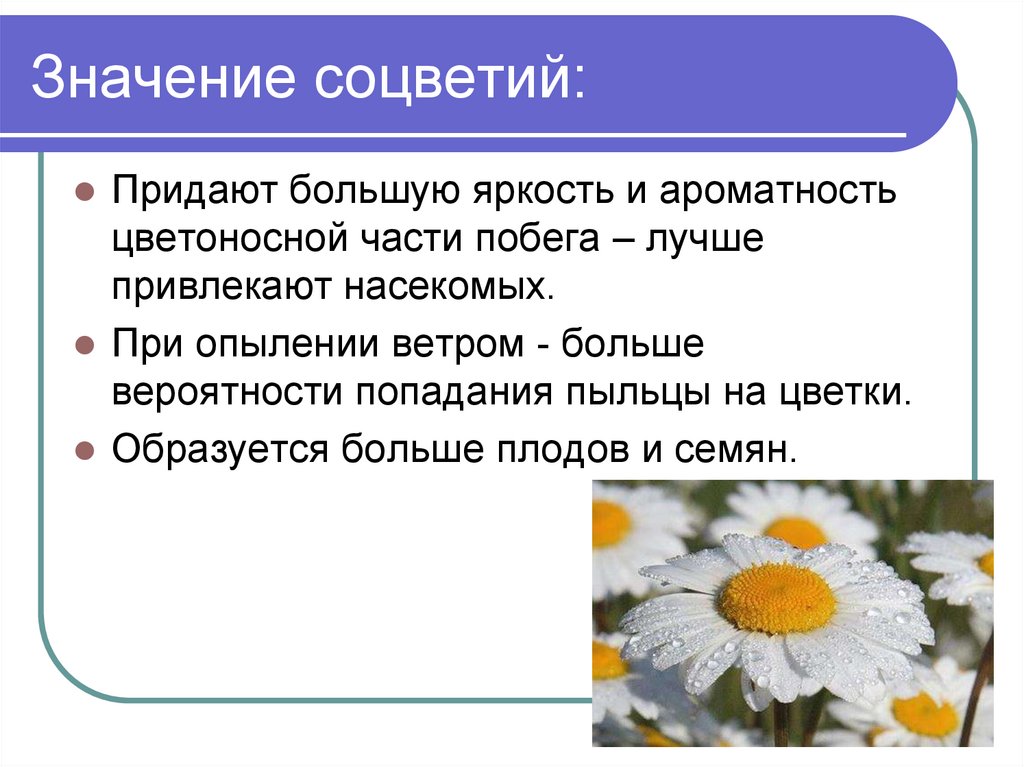 Значение соцветий:

Придают большую яркость и ароматность цветоносной части побега – лучше привлекают насекомых.

При опылении ветром - больше вероятности попадания пыльцы на цветки.

Образуется больше плодов и семян.